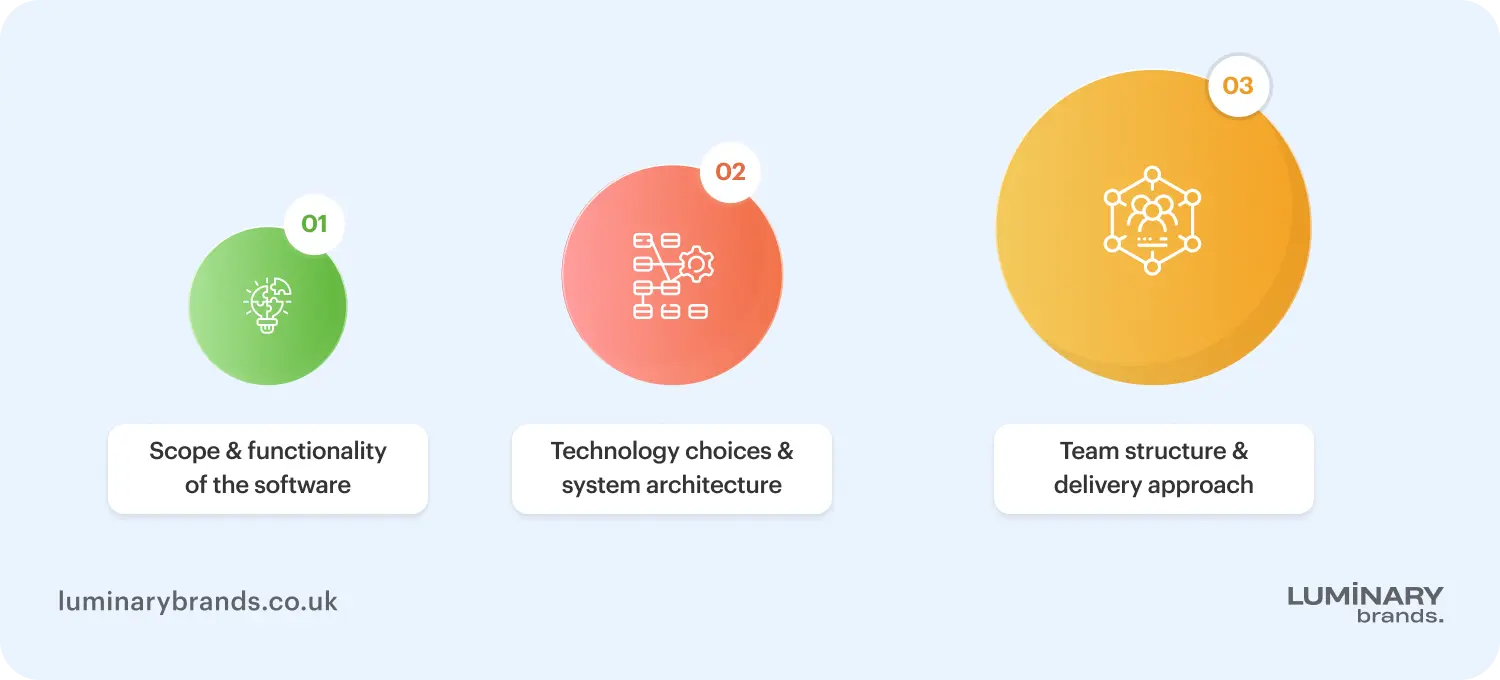 01

Scope & functionality of the software

02

Technology choices & system architecture

03

Team structure & delivery approach

luminarybrands.co.uk

LUMINARY brands.